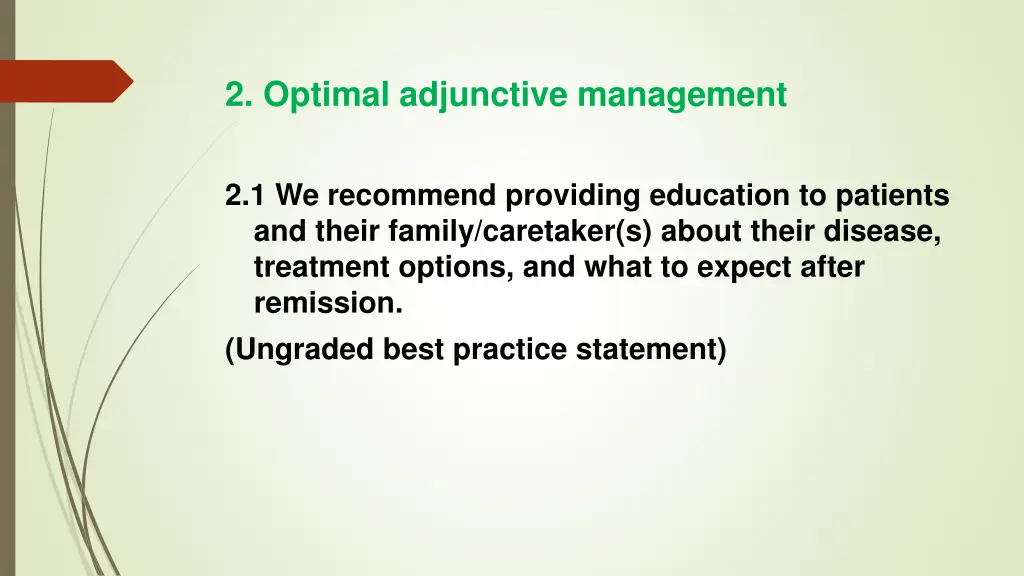 2. Optimal adjunctive management

2.1 We recommend providing education to patients and their family/caretaker(s) about their disease, treatment options, and what to expect after remission.

(Ungraded best practice statement)